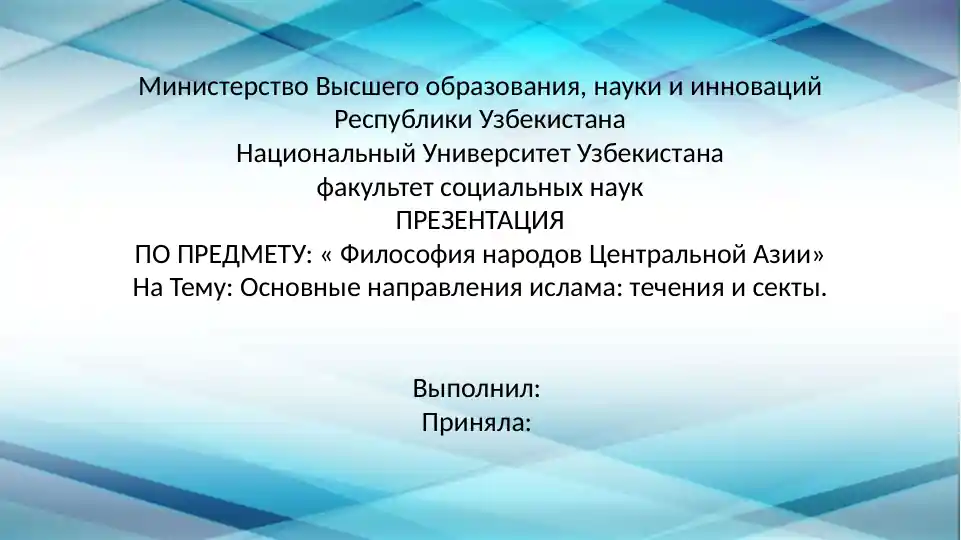 Министерство Высшего образования, науки и инноваций
Республики Узбекистана
Национальный Университет Узбекистана
факультет социальных наук
ПРЕЗЕНТАЦИЯ
ПО ПРЕДМЕТУ: « Философия народов Центральной Азии»
На Тему: Основные направления ислама: течения и секты.

Выполнил:
Приняла: